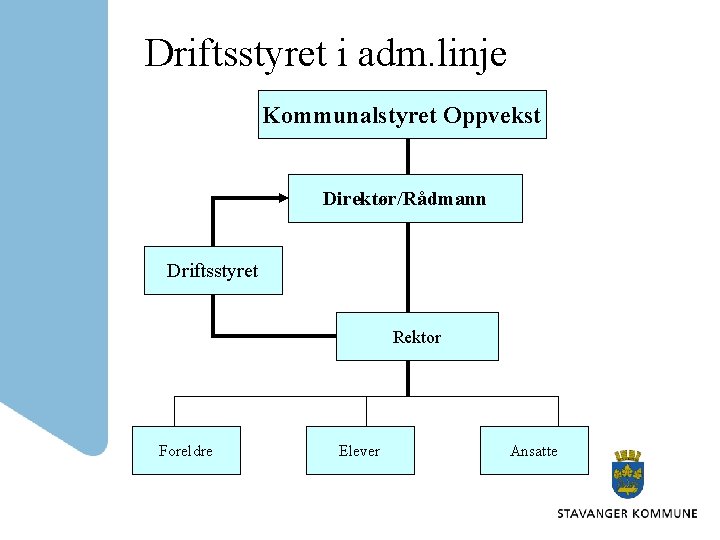 Driftsstyret i adm.linje

Kommunalstyret Oppvekst

Direktør/Rådmann

Driftsstyret

Rektor

Foreldre

Elever

Ansatte

STAVANGER KOMMUNE